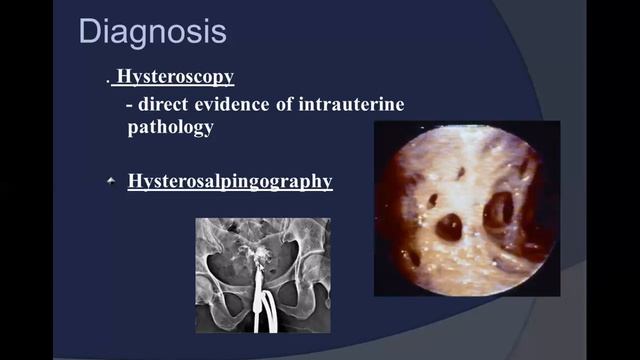 Diagnosis

. Hysteroscopy

- direct evidence of intrauterine pathology

Hysterosalpingography